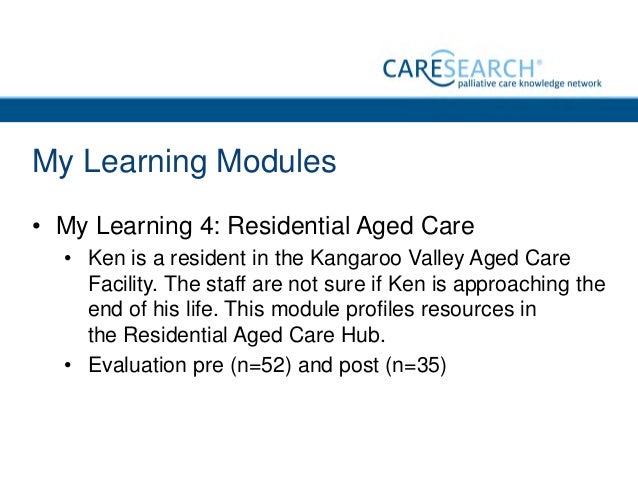 CARESEARCH®
palliative care knowledge network

My Learning Modules

• My Learning 4: Residential Aged Care
  • Ken is a resident in the Kangaroo Valley Aged Care Facility. The staff are not sure if Ken is approaching the end of his life. This module profiles resources in the Residential Aged Care Hub.
  • Evaluation pre (n=52) and post (n=35)